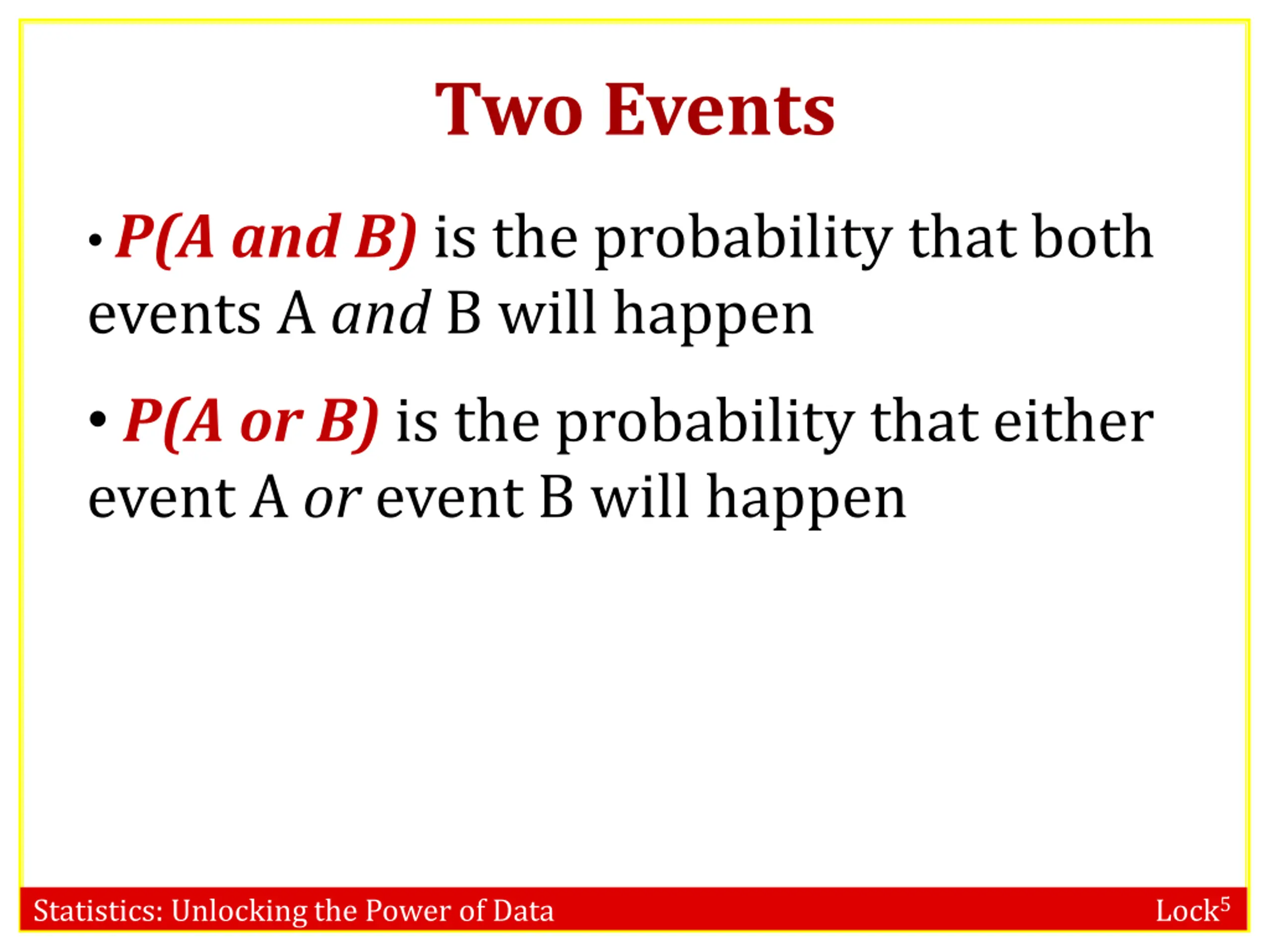 Two Events

• P(A and B) is the probability that both events A and B will happen

• P(A or B) is the probability that either event A or event B will happen

Statistics: Unlocking the Power of Data

Lock$^5$